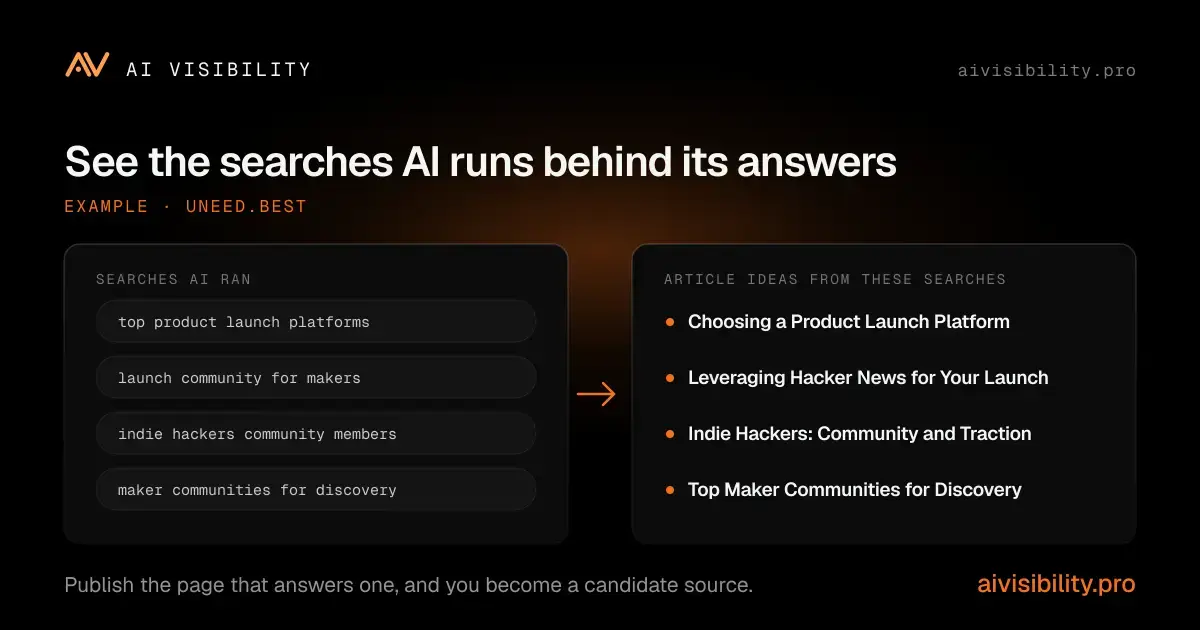 AV AI VISIBILITY

aivisibility.pro

See the searches AI runs behind its answers

EXAMPLE · UNEED.BEST

SEARCHES AI RAN

top product launch platforms

launch community for makers

indie hackers community members

maker communities for discovery

ARTICLE IDEAS FROM THESE SEARCHES

Choosing a Product Launch Platform

Leveraging Hacker News for Your Launch

Indie Hackers: Community and Traction

Top Maker Communities for Discovery

Publish the page that answers one, and you become a candidate source.

aivisibility.pro